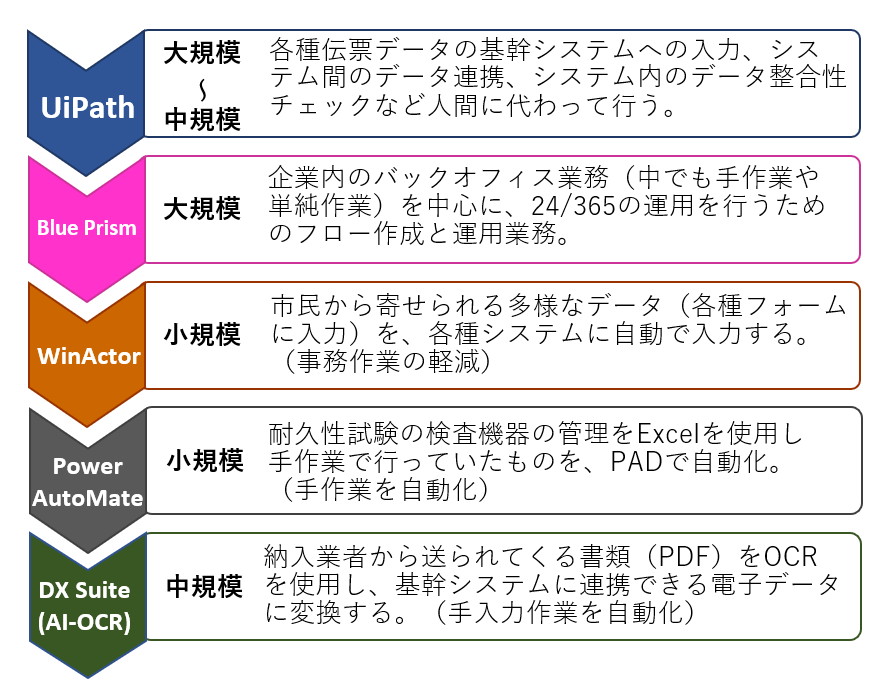 UiPath

大規模
～
中規模

各種伝票データの基幹システムへの入力、システム間のデータ連携、システム内のデータ整合性チェックなど人間に代わって行う。

Blue Prism

大規模

企業内のバックオフィス業務（中でも手作業や単純作業）を中心に、24/365の運用を行うためのフロー作成と運用業務。

WinActor

小規模

市民から寄せられる多様なデータ（各種フォームに入力）を、各種システムに自動で入力する。（事務作業の軽減）

Power AutoMate

小規模

耐久性試験の検査機器の管理をExcelを使用し手作業で行っていたものを、PADで自動化。（手作業を自動化）

DX Suite (AI-OCR)

中規模

納入業者から送られてくる書類（PDF）をOCRを使用し、基幹システムに連携できる電子データに変換する。（手入力作業を自動化）